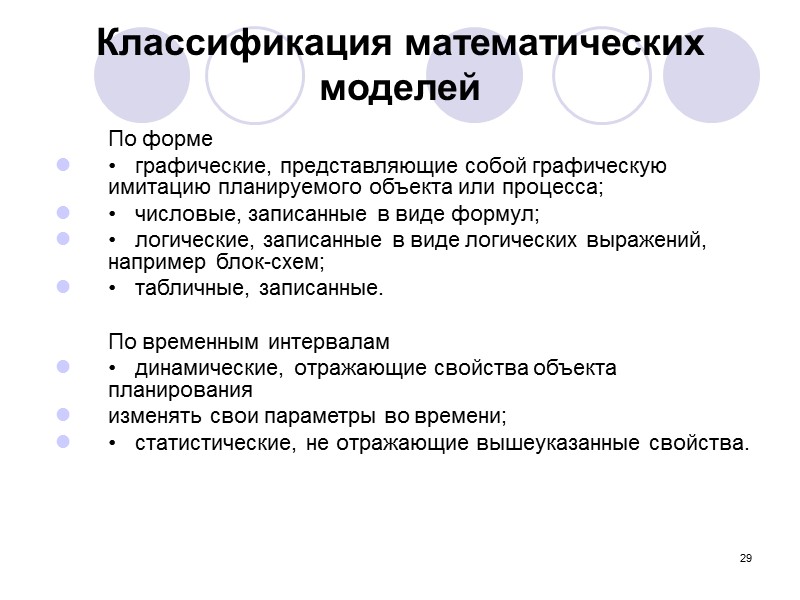 Классификация математических моделей

По форме

• графические, представляющие собой графическую имитацию планируемого объекта или процесса;

• числовые, записанные в виде формул;

• логические, записанные в виде логических выражений, например блок-схем;

• табличные, записанные.

По временным интервалам

• динамические, отражающие свойства объекта планирования

изменять свои параметры во времени;

• статистические, не отражающие вышеуказанные свойства.

29